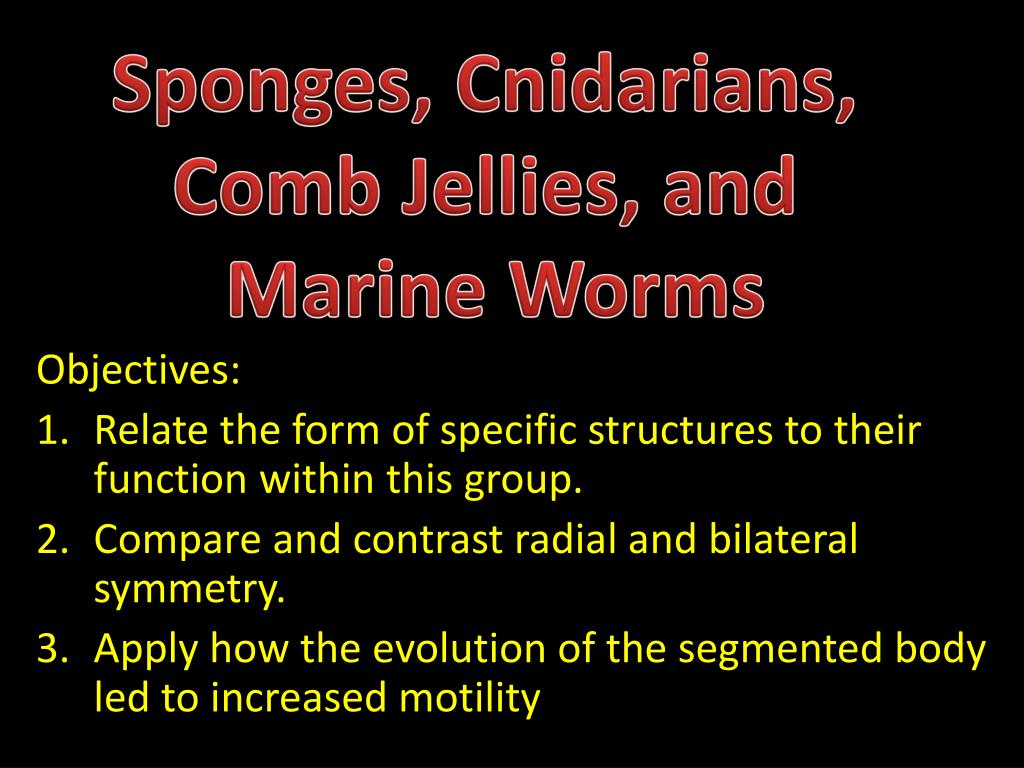 Sponges, Cnidarians, Comb Jellies, and Marine Worms

Objectives:
1. Relate the form of specific structures to their function within this group.
2. Compare and contrast radial and bilateral symmetry.
3. Apply how the evolution of the segmented body led to increased motility